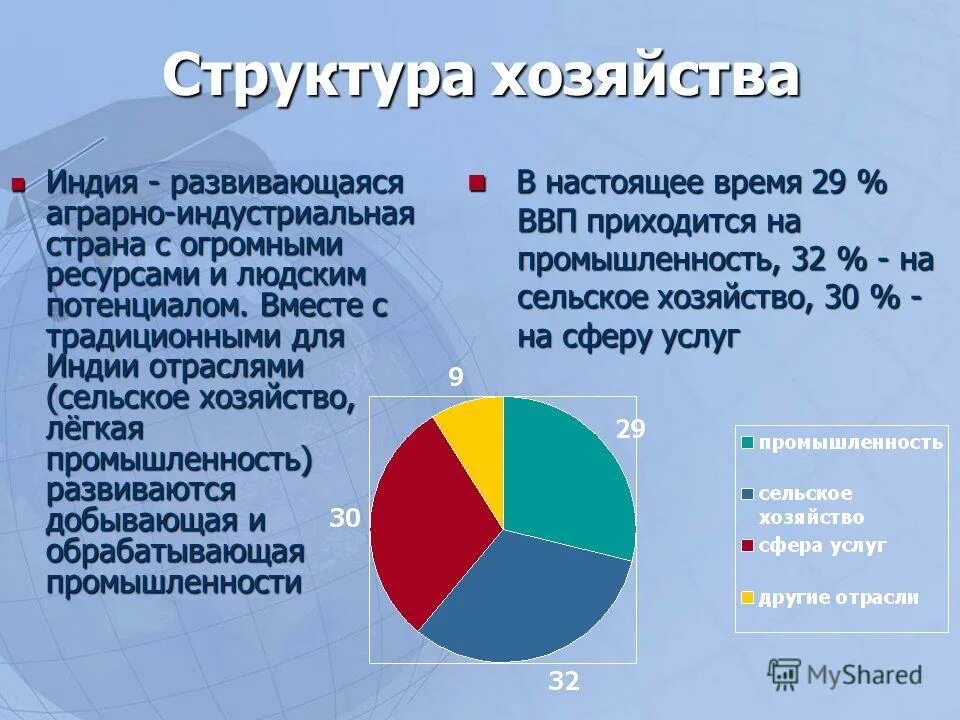 Структура хозяйства

Индия - развивающаяся аграрно-индустриальная страна с огромными ресурсами и людским потенциалом. Вместе с традиционными для Индии отраслями (сельское хозяйство, лёгкая промышленность) развиваются добывающая и обрабатывающая промышленности

В настоящее время 29 % ВВП приходится на промышленность, 32 % - на сельское хозяйство, 30 % - на сферу услуг

9
29
30
32

промышленность
сельское хозяйство
сфера услуг
другие отрасли

MyShared